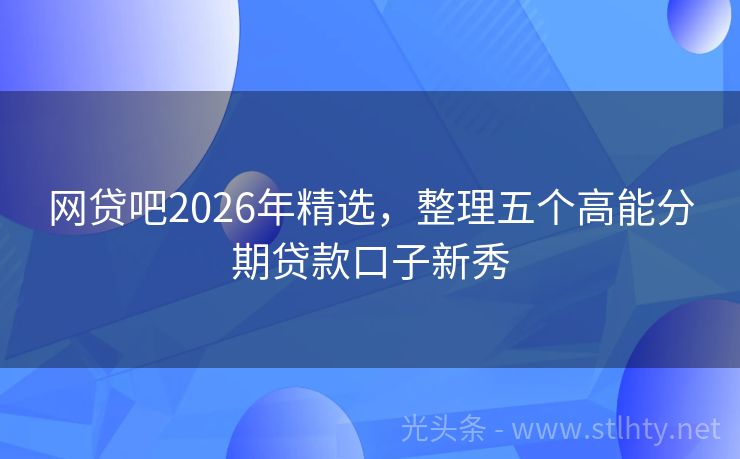 网贷吧2026年精选，整理五个高能分期贷款口子新秀

光头条 - www.stlhty.net